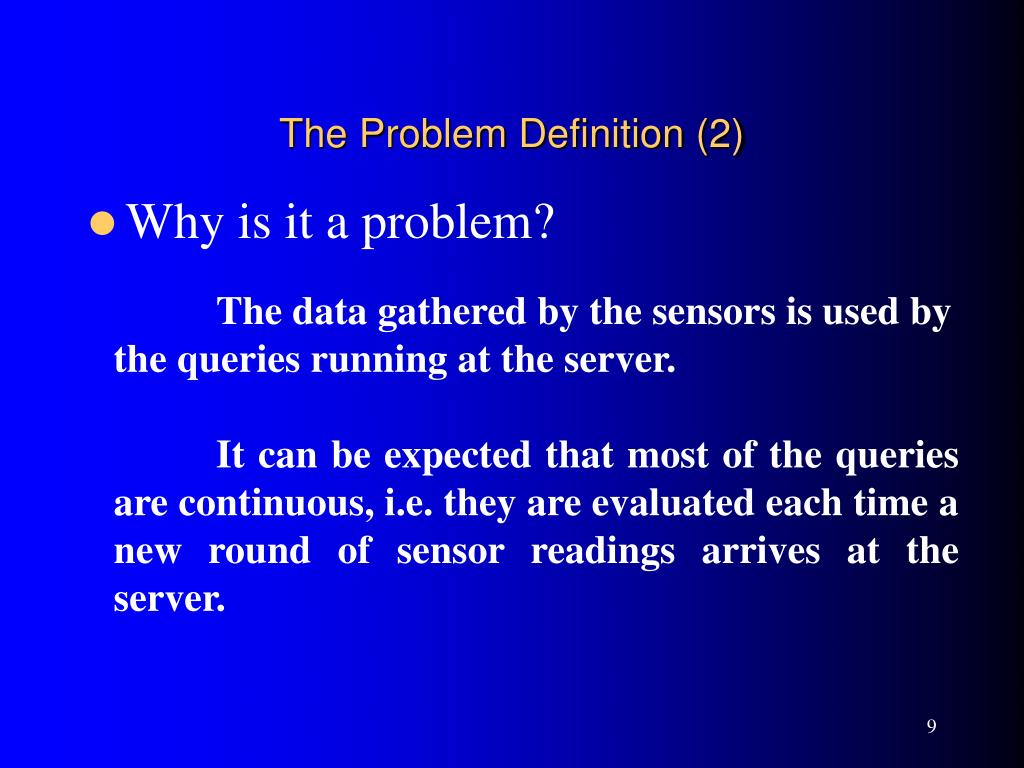 The Problem Definition (2)

Why is it a problem?

The data gathered by the sensors is used by the queries running at the server.

It can be expected that most of the queries are continuous, i.e. they are evaluated each time a new round of sensor readings arrives at the server.

9